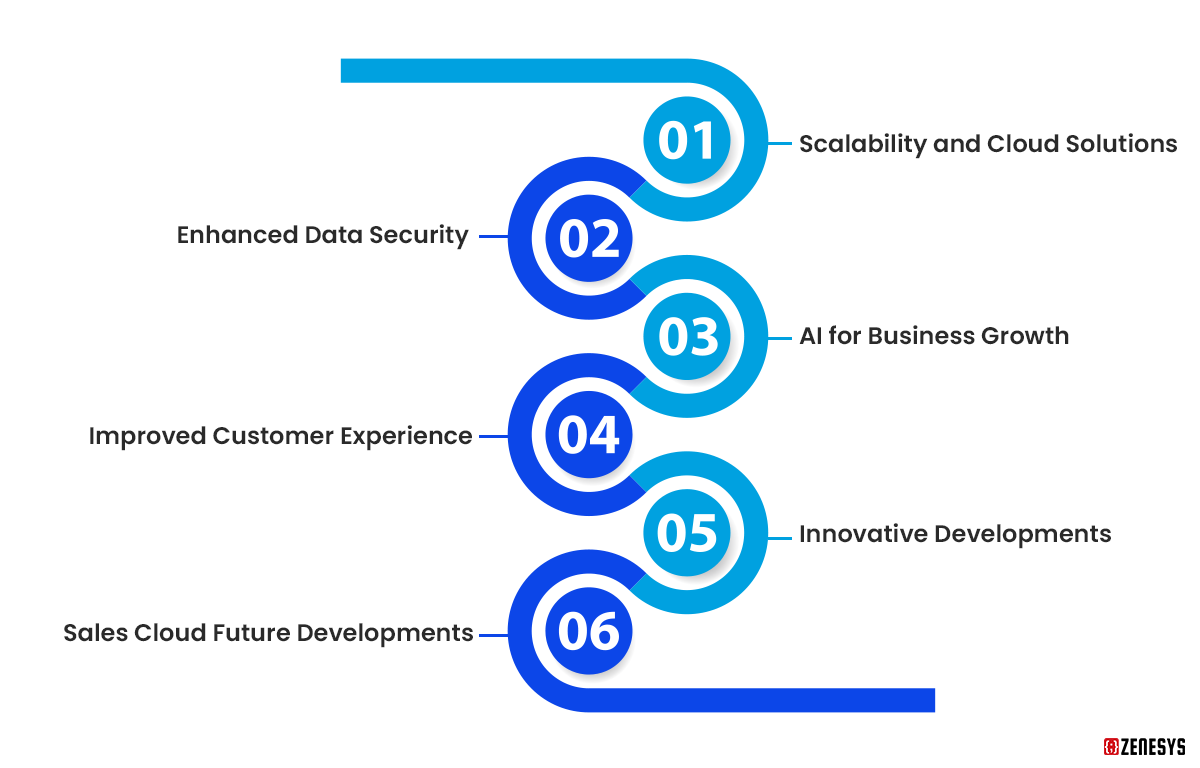 01
Scalability and Cloud Solutions

02
Enhanced Data Security

03
AI for Business Growth

04
Improved Customer Experience

05
Innovative Developments

06
Sales Cloud Future Developments

ZENESYS